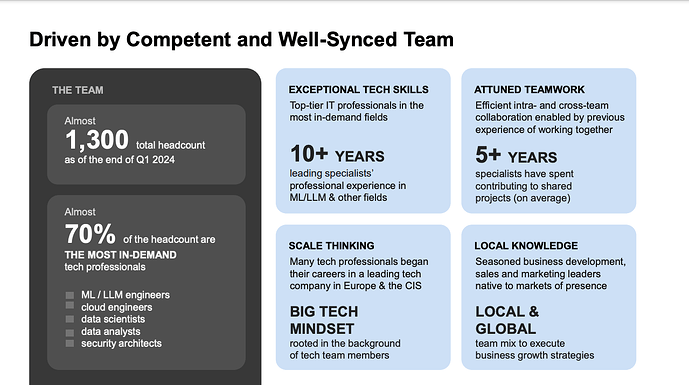 Driven by Competent and Well-Synced Team

THE TEAM

Almost
1,300 total headcount as of the end of Q1 2024

Almost
70% of the headcount are THE MOST IN-DEMAND tech professionals

ML / LLM engineers
cloud engineers
data scientists
data analysts
security architects

EXCEPTIONAL TECH SKILLS
Top-tier IT professionals in the most in-demand fields

10+ YEARS
leading specialists' professional experience in ML/LLM & other fields

ATTUNED TEAMWORK
Efficient intra- and cross-team collaboration enabled by previous experience of working together

5+ YEARS
specialists have spent contributing to shared projects (on average)

SCALE THINKING
Many tech professionals began their careers in a leading tech company in Europe & the CIS

BIG TECH MINDSET
rooted in the background of tech team members

LOCAL KNOWLEDGE
Seasoned business development, sales and marketing leaders native to markets of presence

LOCAL & GLOBAL
team mix to execute business growth strategies